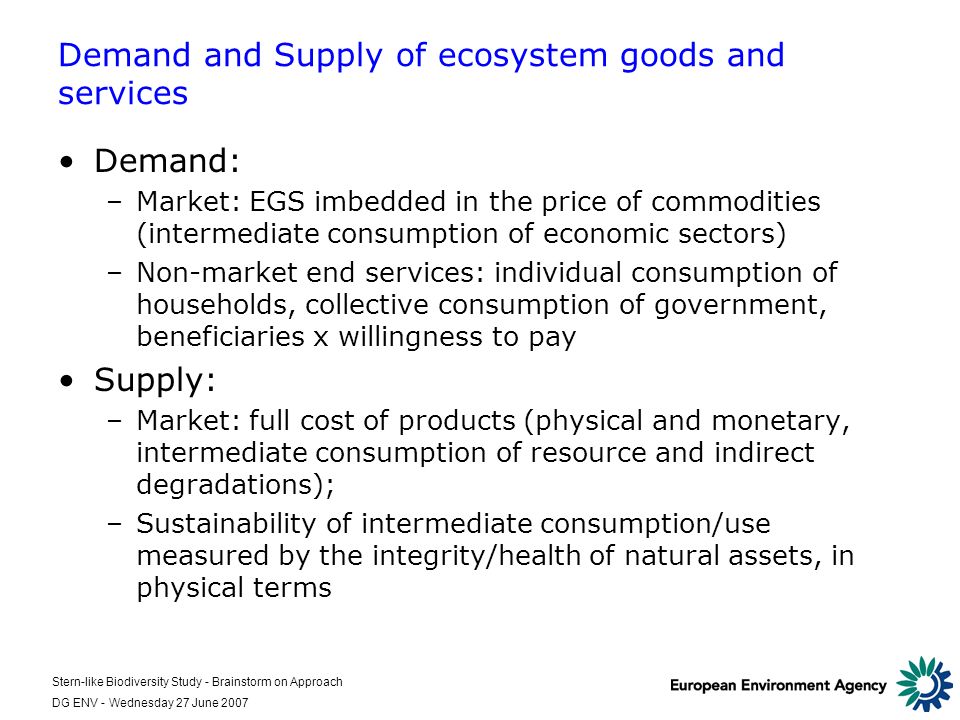 Demand and Supply of ecosystem goods and services

• Demand:
– Market: EGS imbedded in the price of commodities (intermediate consumption of economic sectors)
– Non-market end services: individual consumption of households, collective consumption of government, beneficiaries x willingness to pay

• Supply:
– Market: full cost of products (physical and monetary, intermediate consumption of resource and indirect degradations);
– Sustainability of intermediate consumption/use measured by the integrity/health of natural assets, in physical terms

Stern-like Biodiversity Study - Brainstorm on Approach
DG ENV - Wednesday 27 June 2007

European Environment Agency